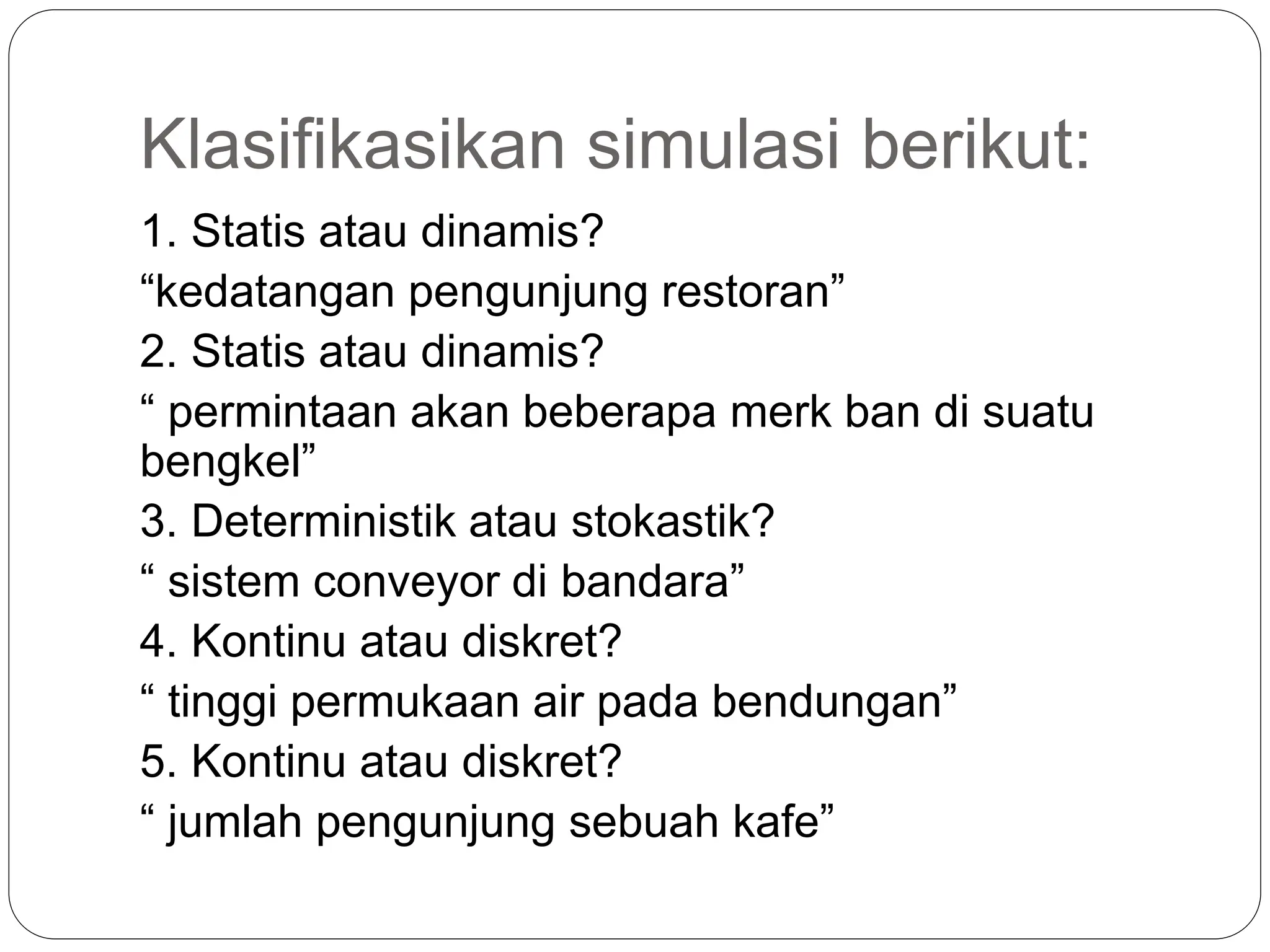 Klasifikasikan simulasi berikut:

1. Statis atau dinamis?

“kedatangan pengunjung restoran”

2. Statis atau dinamis?

“ permintaan akan beberapa merk ban di suatu bengkel”

3. Deterministik atau stokastik?

“ sistem conveyor di bandara”

4. Kontinu atau diskret?

“ tinggi permukaan air pada bendungan”

5. Kontinu atau diskret?

“ jumlah pengunjung sebuah kafe”